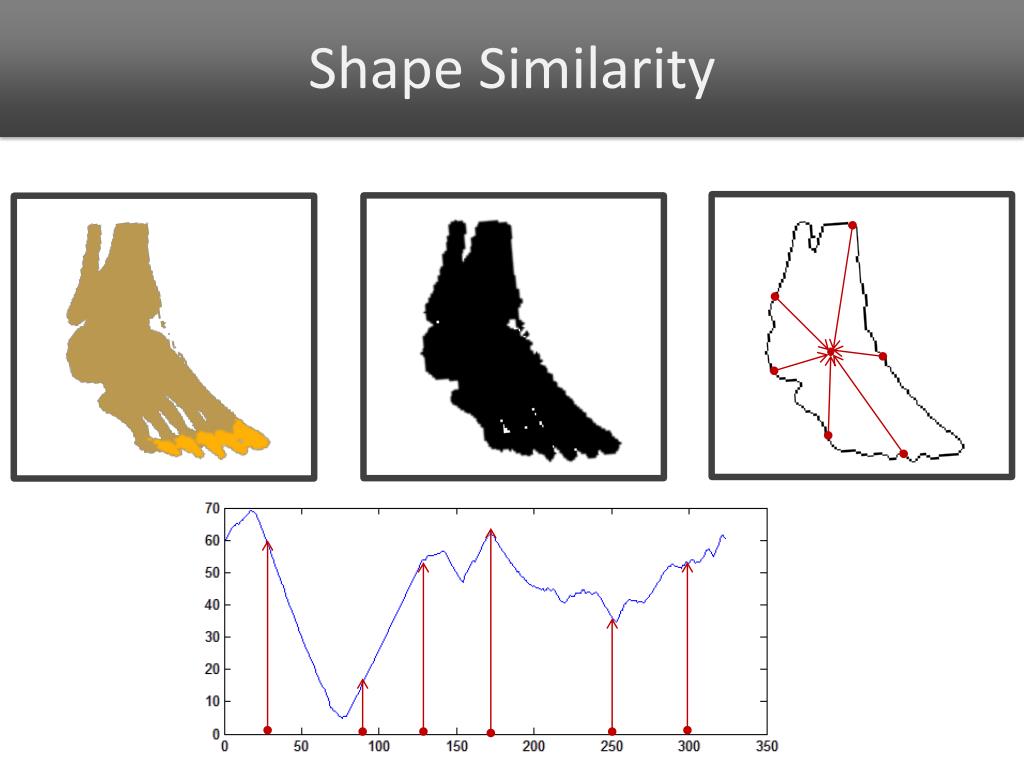 Shape Similarity

70
60
50
40
30
20
10
0
0 50 100 150 200 250 300 350